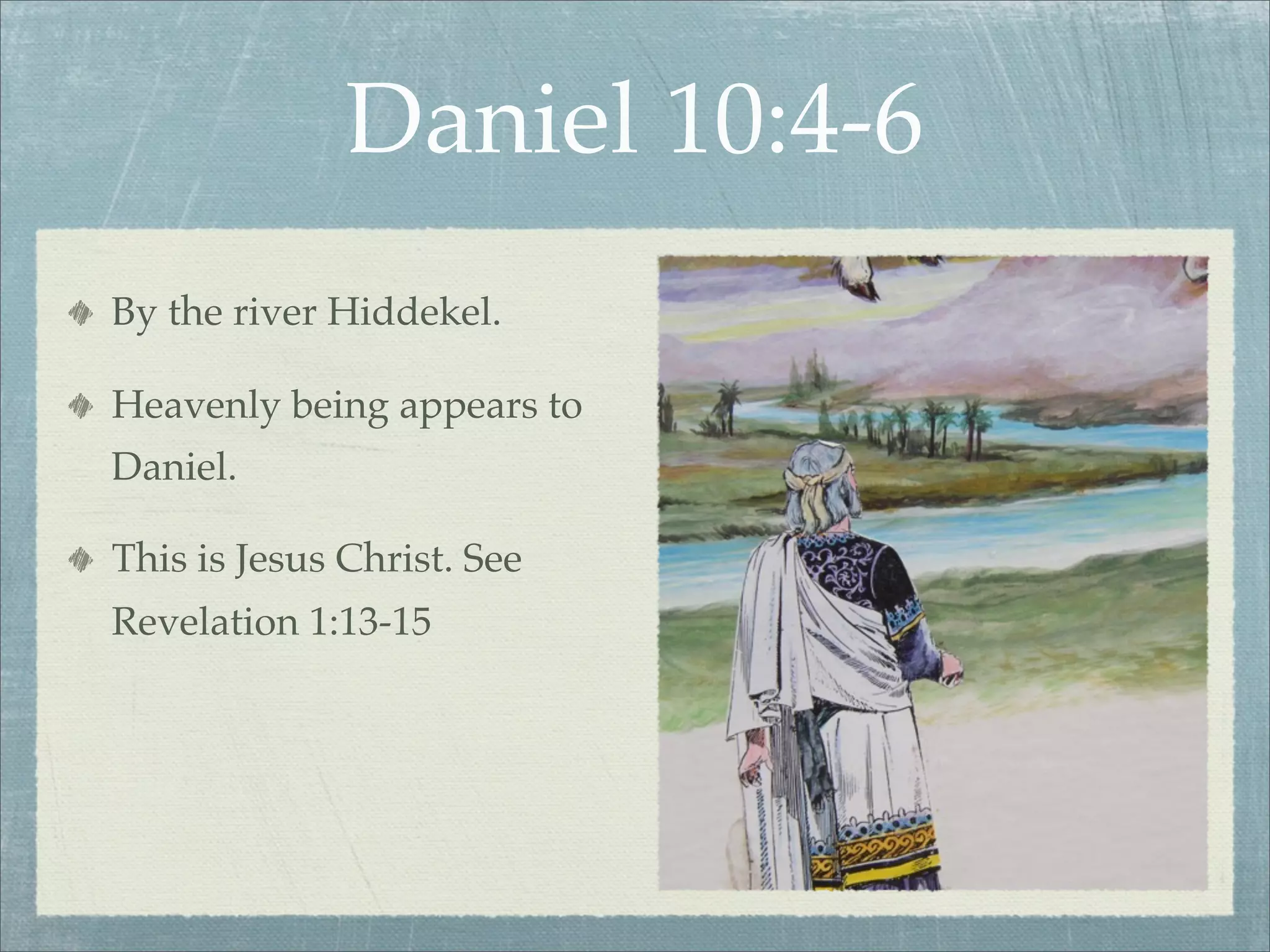 Daniel 10:4-6

By the river Hiddekel.

Heavenly being appears to Daniel.

This is Jesus Christ. See Revelation 1:13-15